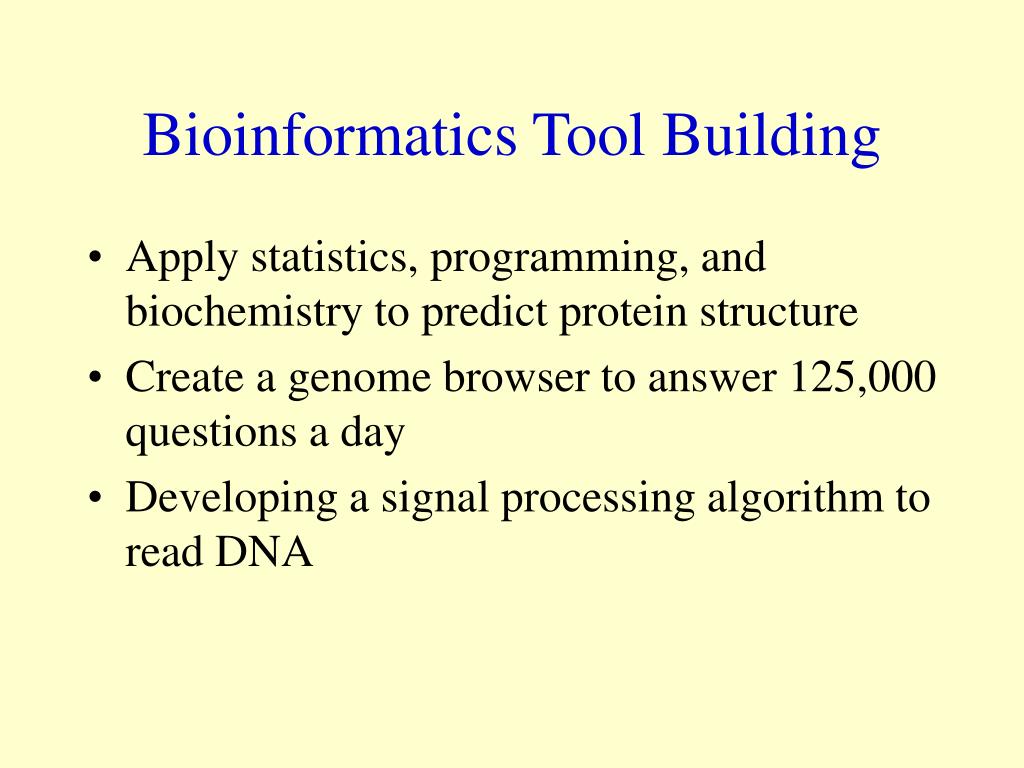 Bioinformatics Tool Building

• Apply statistics, programming, and biochemistry to predict protein structure
• Create a genome browser to answer 125,000 questions a day
• Developing a signal processing algorithm to read DNA